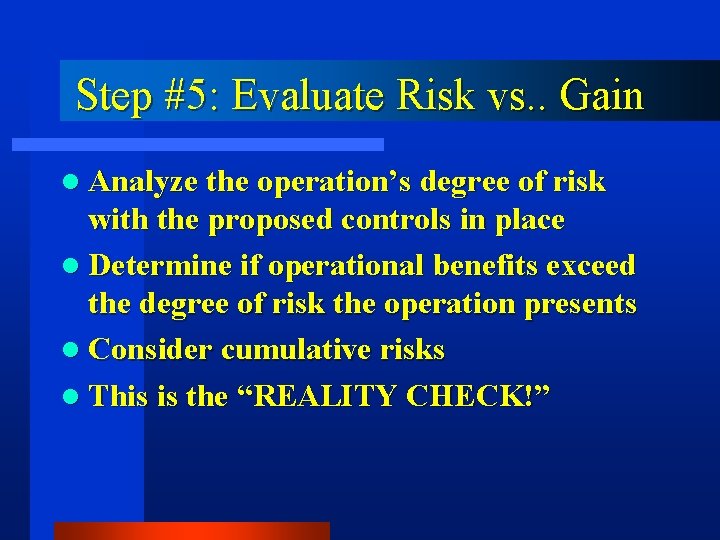 Step #5: Evaluate Risk vs.. Gain

- Analyze the operation’s degree of risk with the proposed controls in place
- Determine if operational benefits exceed the degree of risk the operation presents
- Consider cumulative risks
- This is the “REALITY CHECK!”